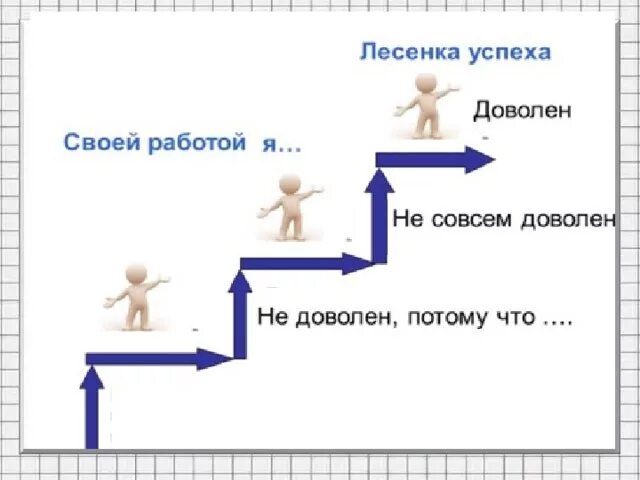 Лесенка успеха

Доволен

Своей работой я…

Не совсем доволен

Не доволен, потому что ….